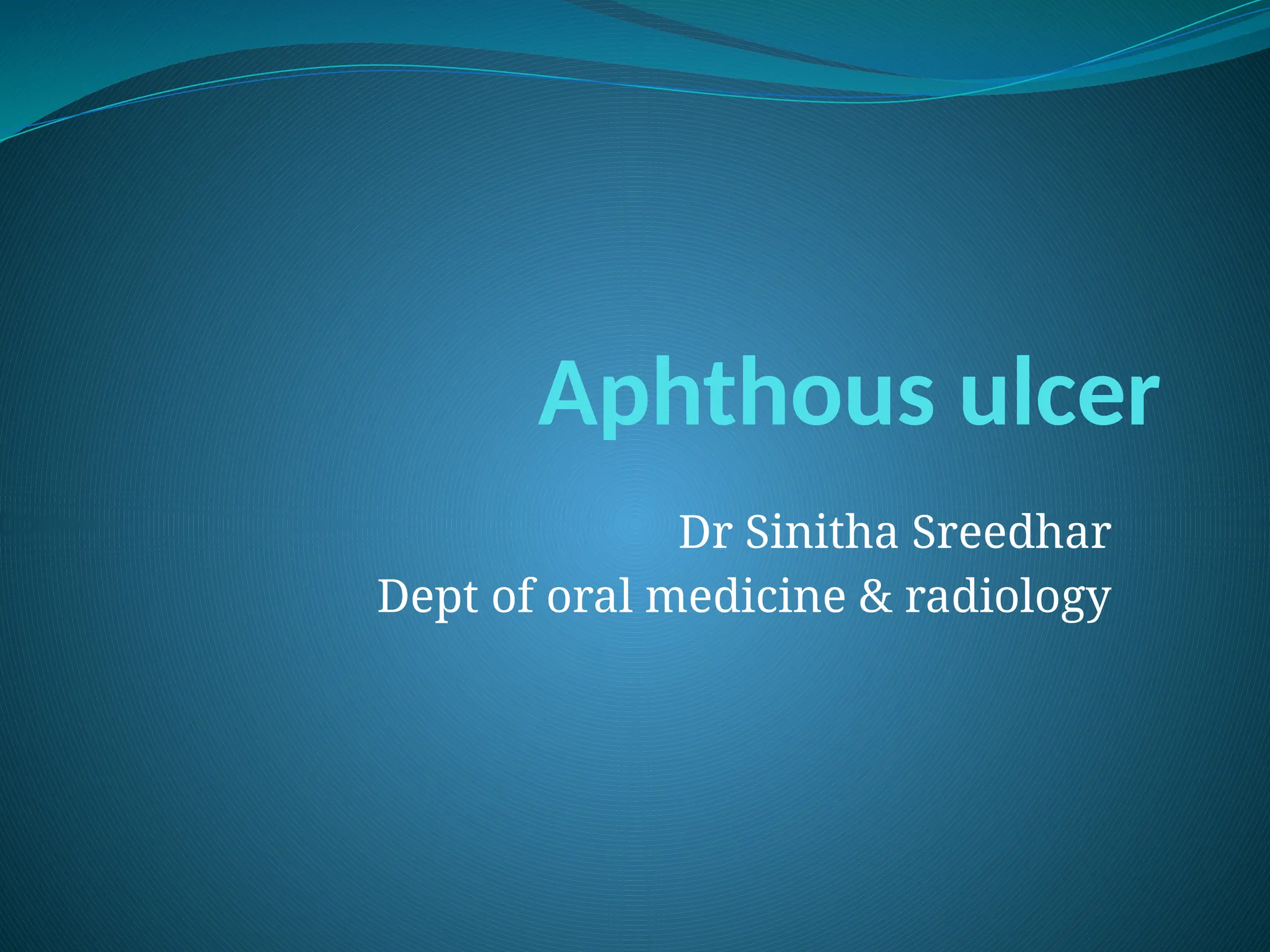 Aphthous ulcer

Dr Sinitha Sreedhar
Dept of oral medicine & radiology